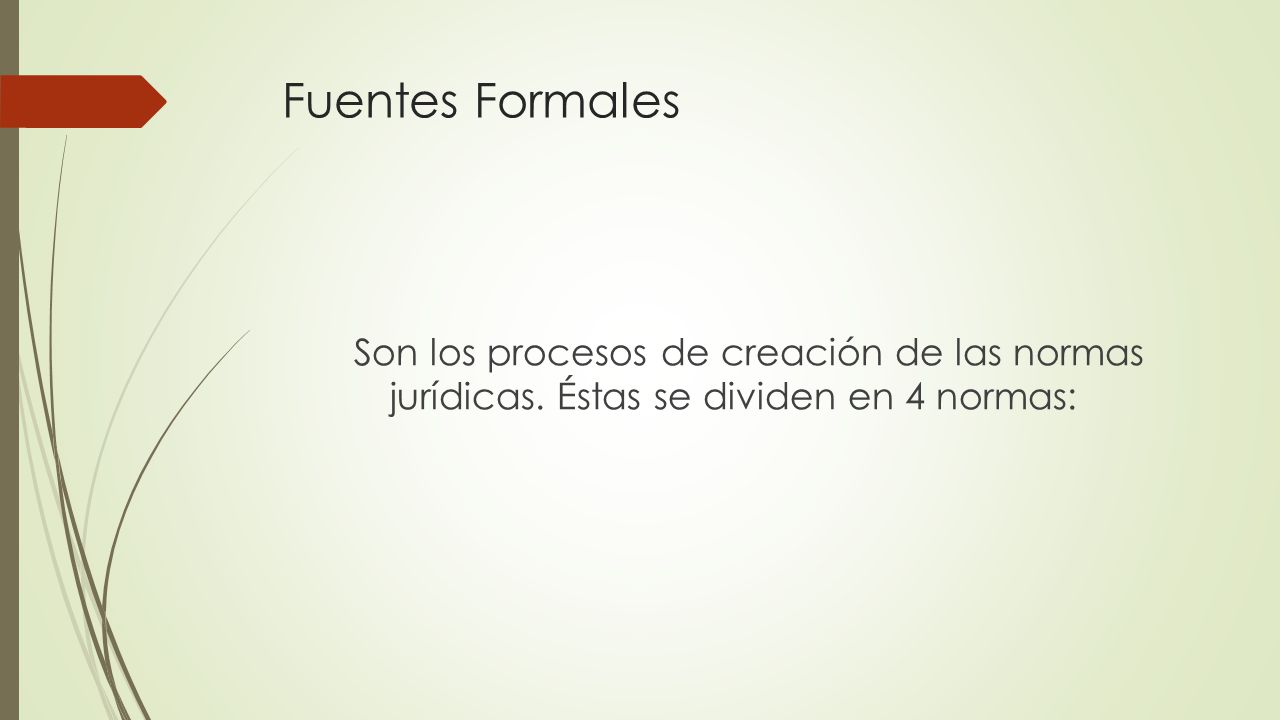 Fuentes Formales

Son los procesos de creación de las normas jurídicas. Éstas se dividen en 4 normas: